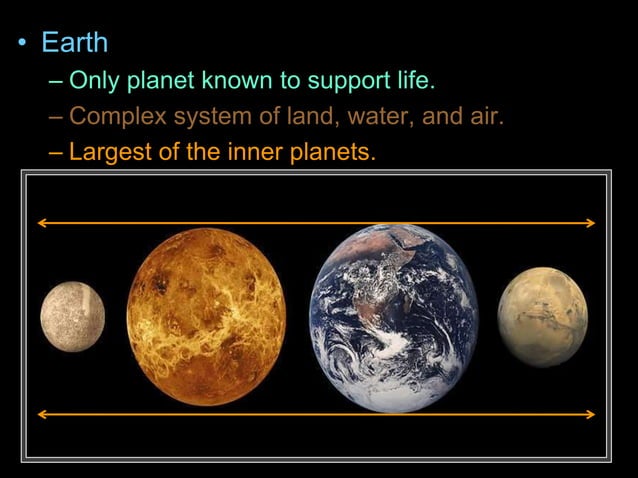 • Earth
– Only planet known to support life.
– Complex system of land, water, and air.
– Largest of the inner planets.